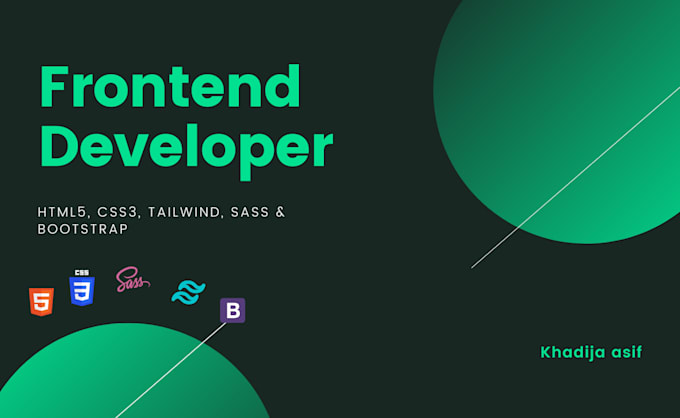 Frontend Developer

HTML5, CSS3, TAILWIND, SASS & BOOTSTRAP

5 CSS 3 Sass B

Khadija asif